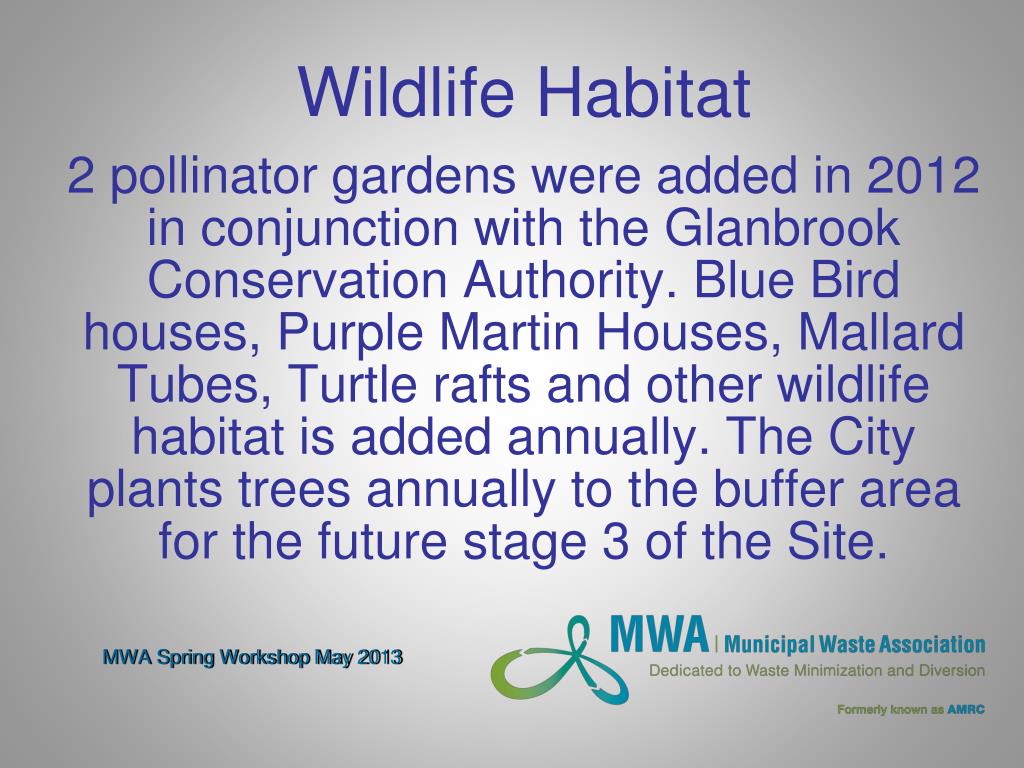 Wildlife Habitat

2 pollinator gardens were added in 2012 in conjunction with the Glanbrook Conservation Authority. Blue Bird houses, Purple Martin Houses, Mallard Tubes, Turtle rafts and other wildlife habitat is added annually. The City plants trees annually to the buffer area for the future stage 3 of the Site.

MWA Spring Workshop May 2013

MWA | Municipal Waste Association
Dedicated to Waste Minimization and Diversion

Formerly known as AMRC